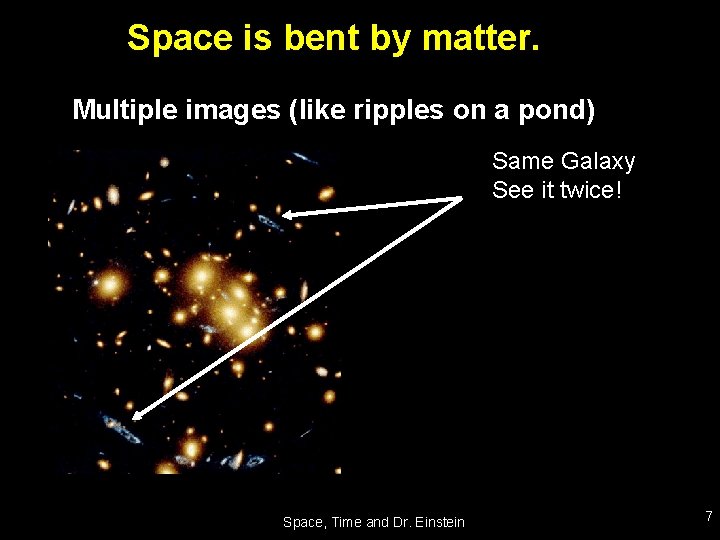 Space is bent by matter.

Multiple images (like ripples on a pond)

Same Galaxy
See it twice!

Space, Time and Dr. Einstein

7